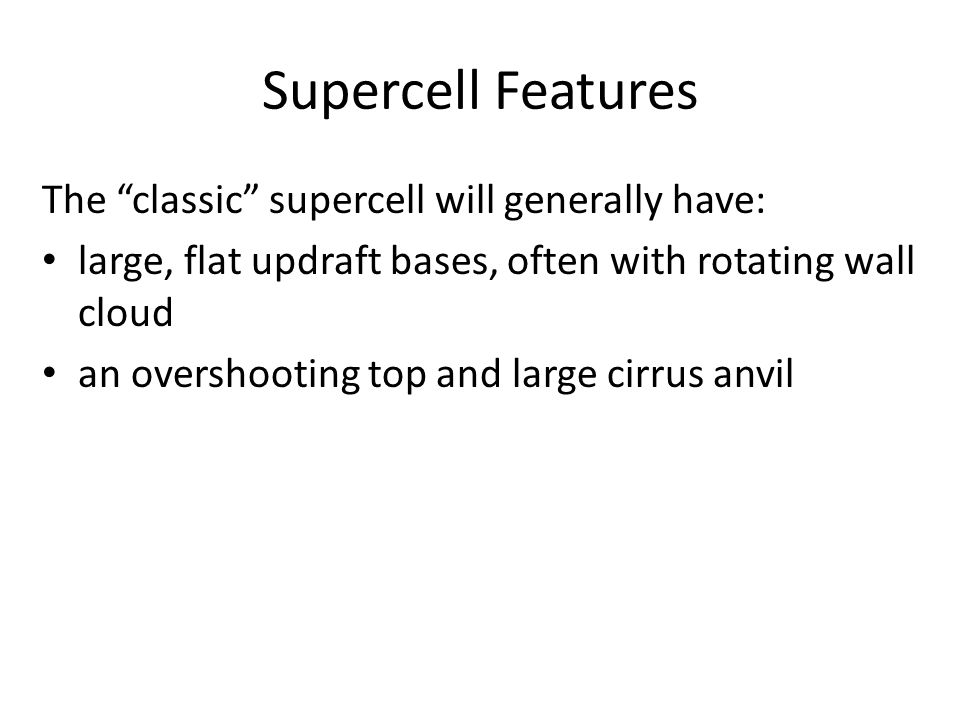 Supercell Features

The “classic” supercell will generally have:

• large, flat updraft bases, often with rotating wall cloud
• an overshooting top and large cirrus anvil